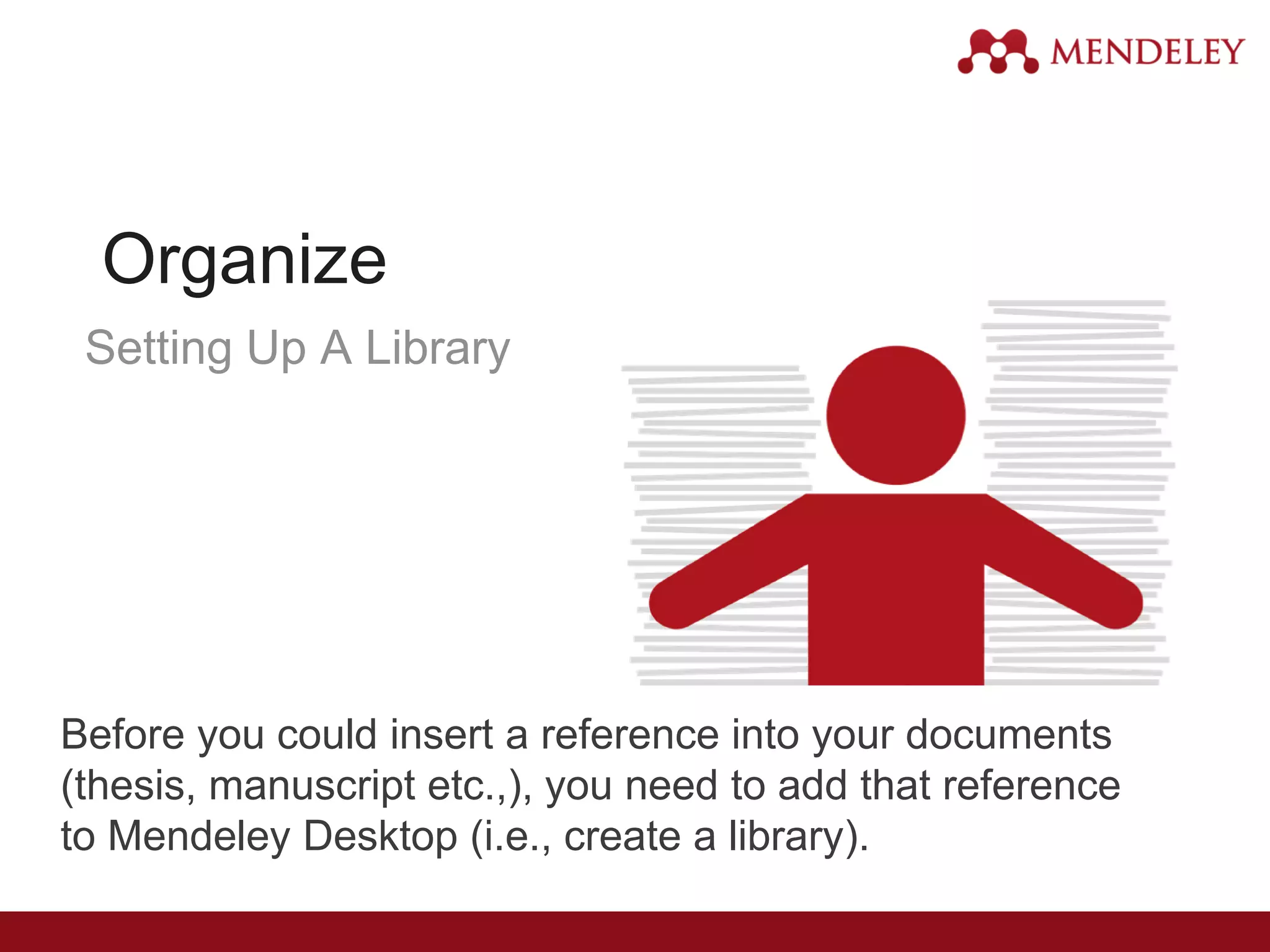 MENDELEY

Organize

Setting Up A Library

Before you could insert a reference into your documents (thesis, manuscript etc.,), you need to add that reference to Mendeley Desktop (i.e., create a library).